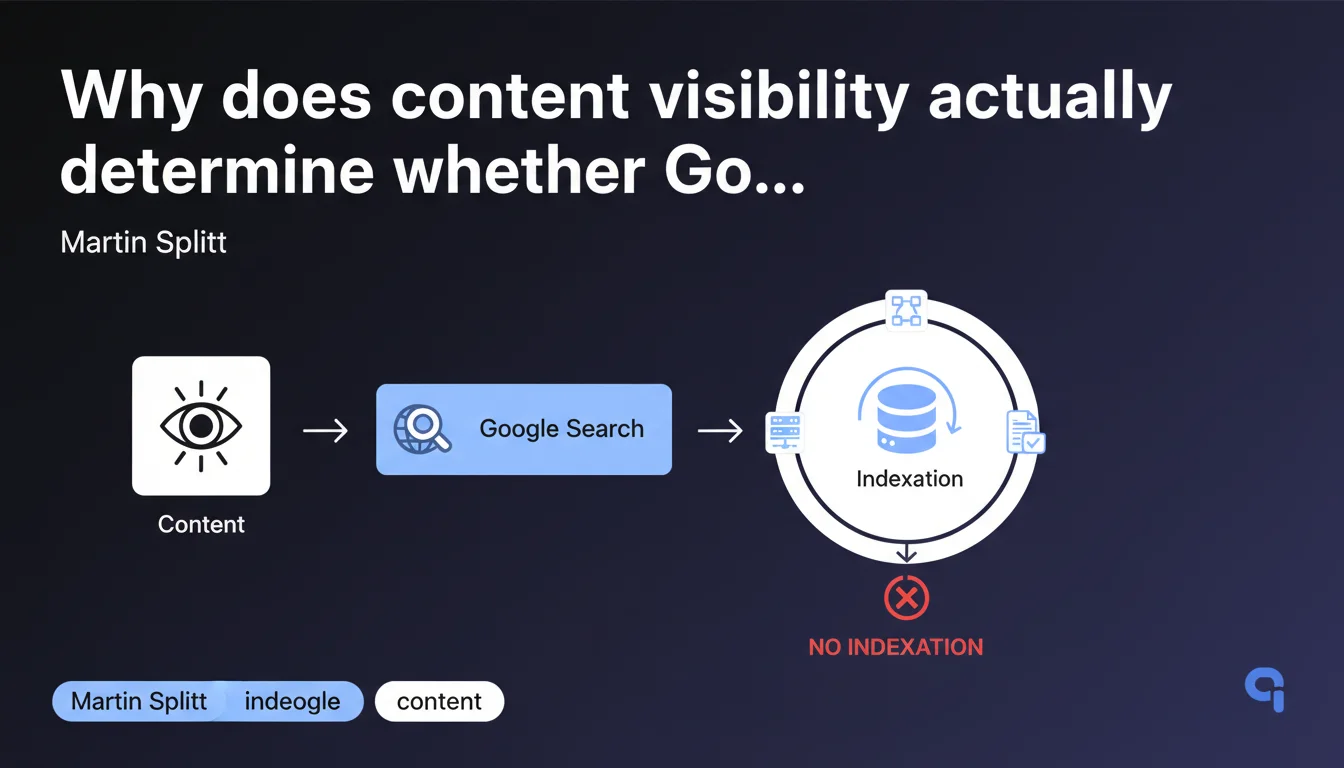 Why does content visibility actually determine whether Go...

Martin Splitt

Content

Google Search

Indexation

NO INDEXATION

Martin Splitt

indeogle

content